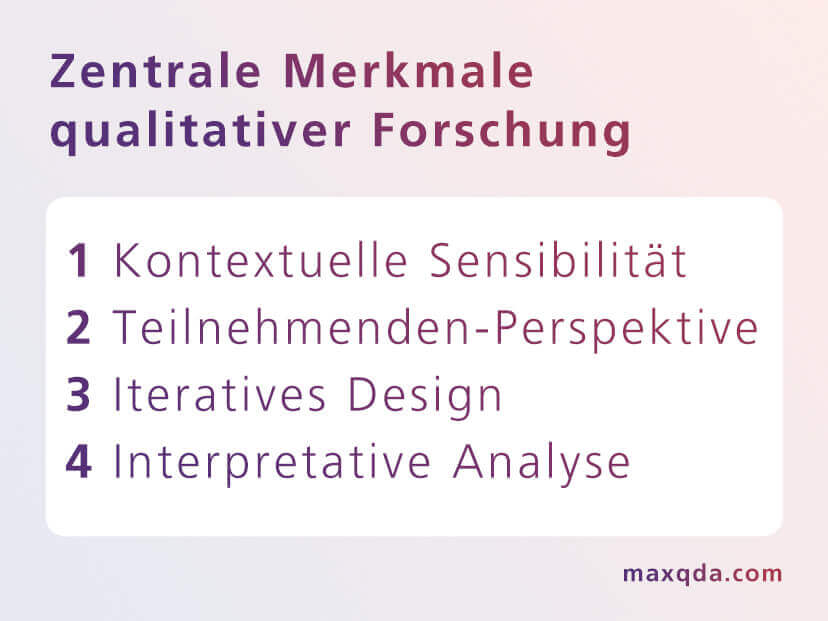 Zentrale Merkmale qualitativer Forschung

1 Kontextuelle Sensibilität
2 Teilnehmenden-Perspektive
3 Iteratives Design
4 Interpretative Analyse

maxqda.com